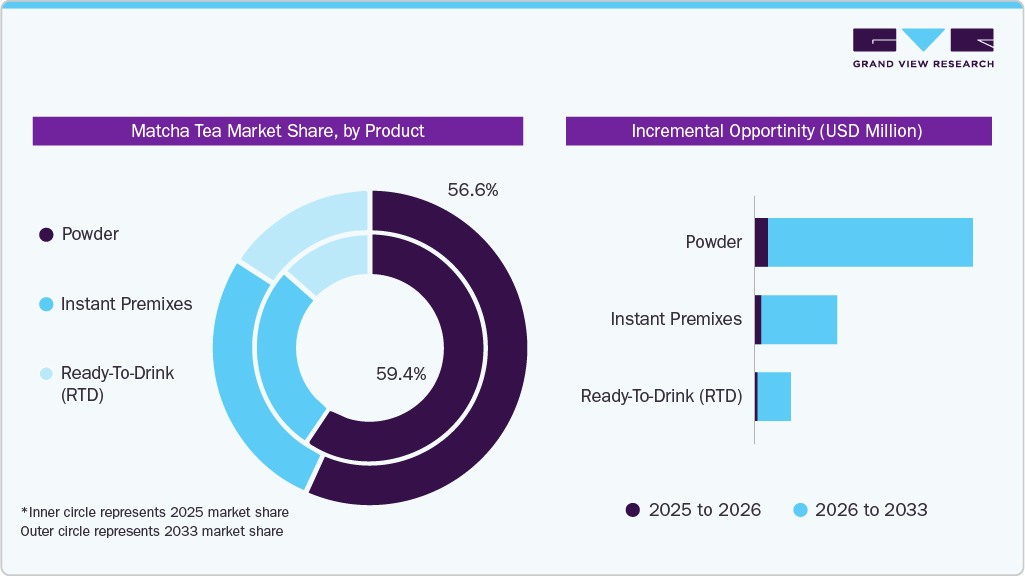 GRAND VIEW RESEARCH

Matcha Tea Market Share, by Product

Powder

Instant Premixes

Ready-To-Drink (RTD)

56.6%

59.4%

*Inner circle represents 2025 market share
Outer circle represents 2033 market share

Incremental Opportunity (USD Million)

Powder

Instant Premixes

Ready-To-Drink (RTD)

2025 to 2026

2026 to 2033